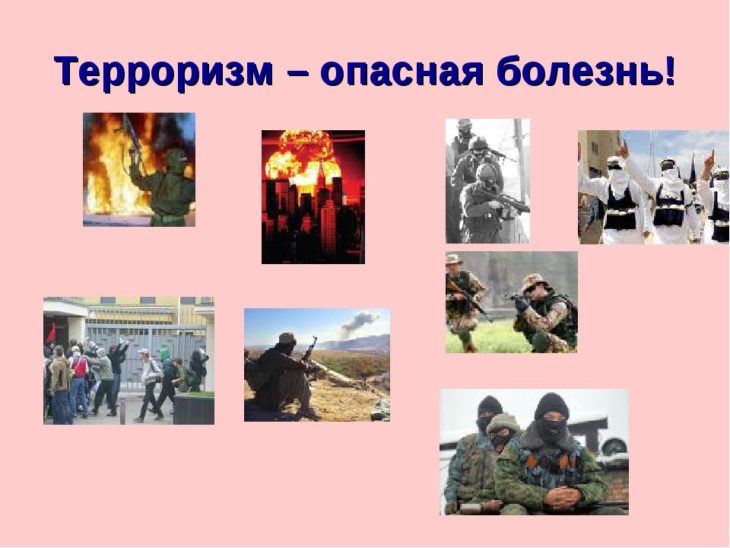 Терроризм – опасная болезнь!